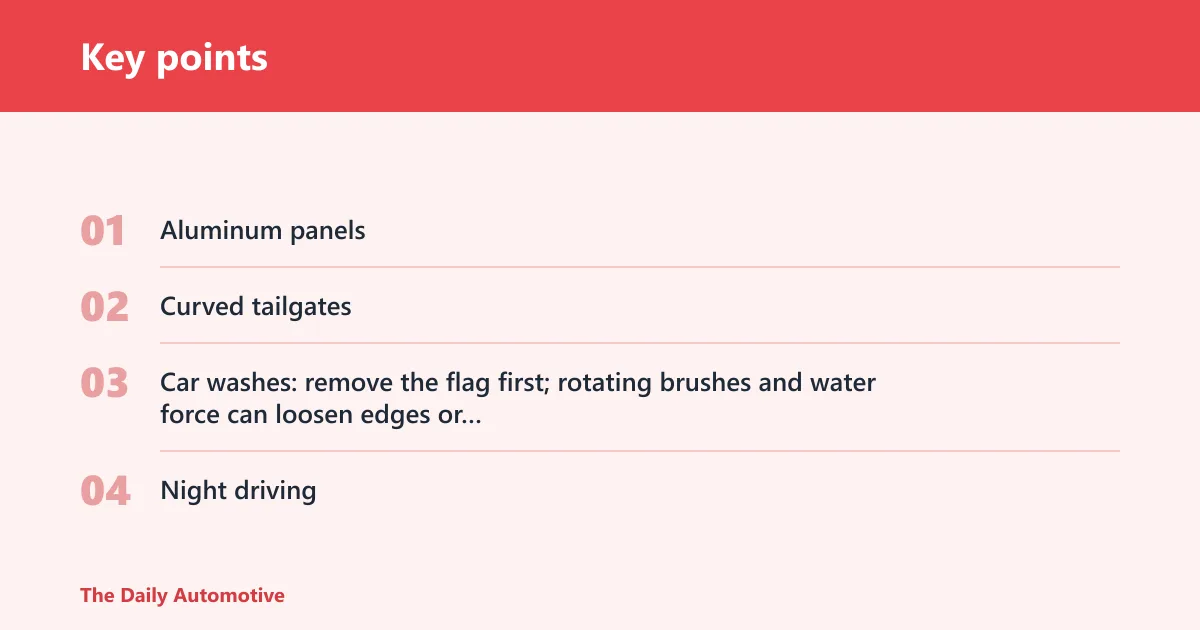 Key points

01 Aluminum panels

02 Curved tailgates

03 Car washes: remove the flag first; rotating brushes and water force can loosen edges or...

04 Night driving

The Daily Automotive